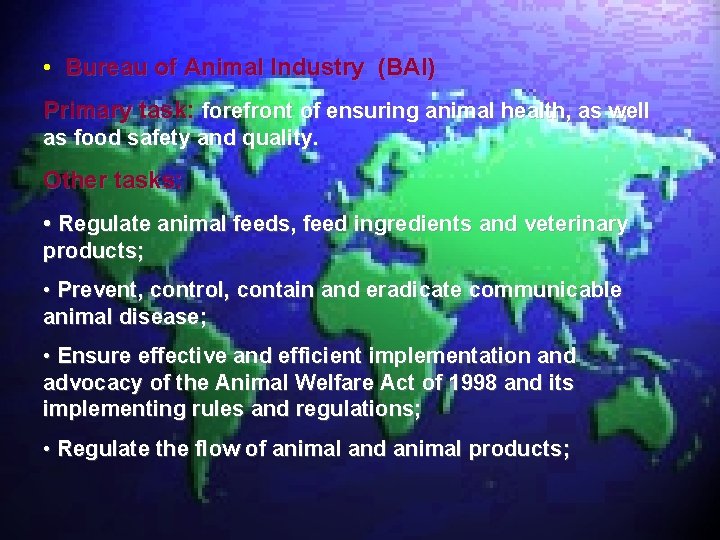 • Bureau of Animal Industry (BAI)

Primary task: forefront of ensuring animal health, as well as food safety and quality.

Other tasks:

• Regulate animal feeds, feed ingredients and veterinary products;

• Prevent, control, contain and eradicate communicable animal disease;

• Ensure effective and efficient implementation and advocacy of the Animal Welfare Act of 1998 and its implementing rules and regulations;

• Regulate the flow of animal and animal products;